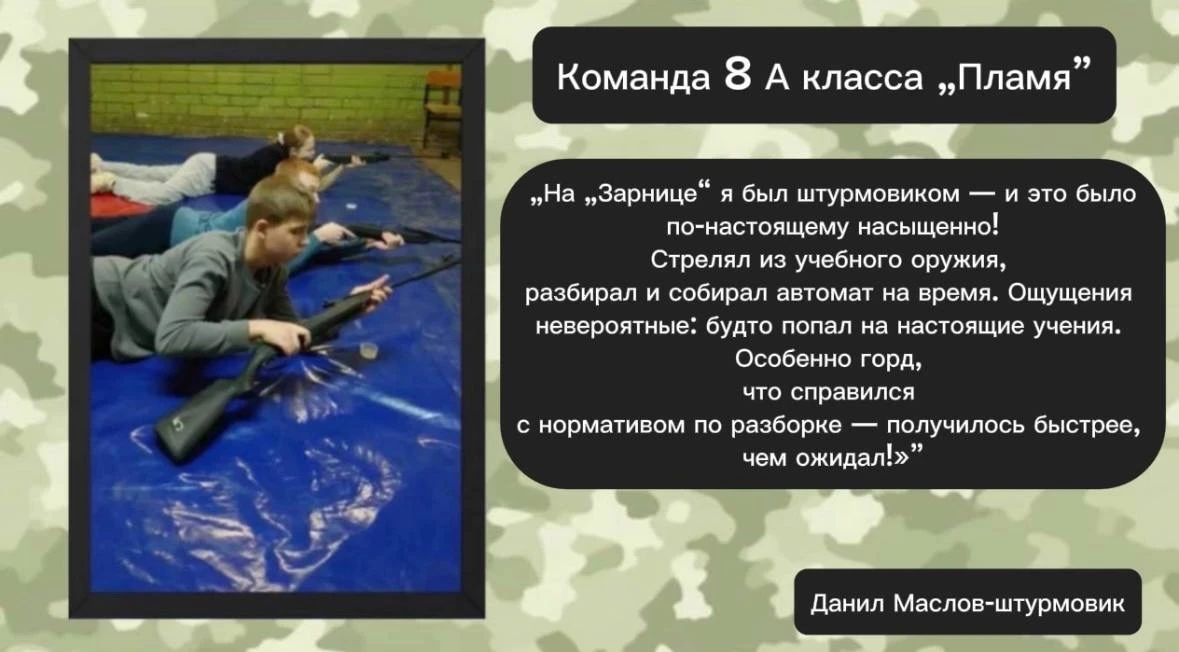 Команда 8 А класса „Пламя”

„На „Зарнице“ я был штурмовиком — и это было по-настоящему насыщенно! Стрелял из учебного оружия, разбирал и собирал автомат на время. Ощущения невероятные: будто попал на настоящие учения. Особенно горд, что справился с нормативом по разборке — получилось быстрее, чем ожидал!»”

Данил Маслов-штурмовик